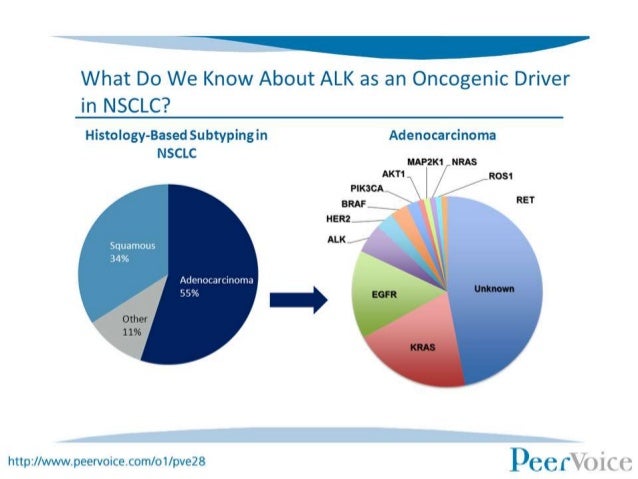 What Do We Know About ALK as an Oncogenic Driver in NSCLC?

Histology-Based Subtyping in NSCLC

Squamous
34%

Adenocarcinoma
55%

Other
11%

Adenocarcinoma

MAP2K1
NRAS
AKT1
ROS1
PIK3CA
RET
BRAF
HER2
ALK
EGFR
Unknown
KRAS

http://www.peervoice.com/o1/pve28

PeerVoice